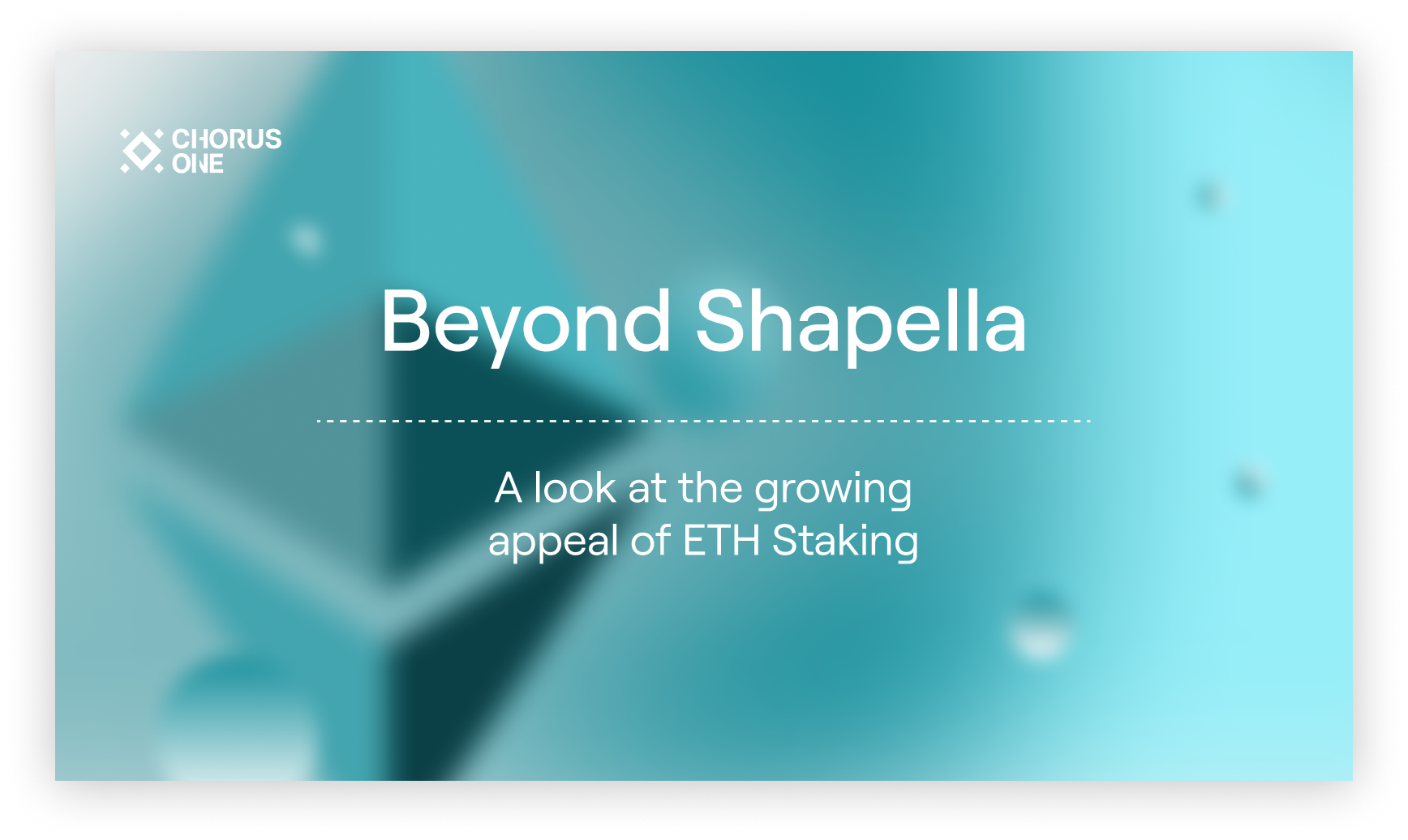 CHORUS ONE

Beyond Shapella

A look at the growing appeal of ETH Staking